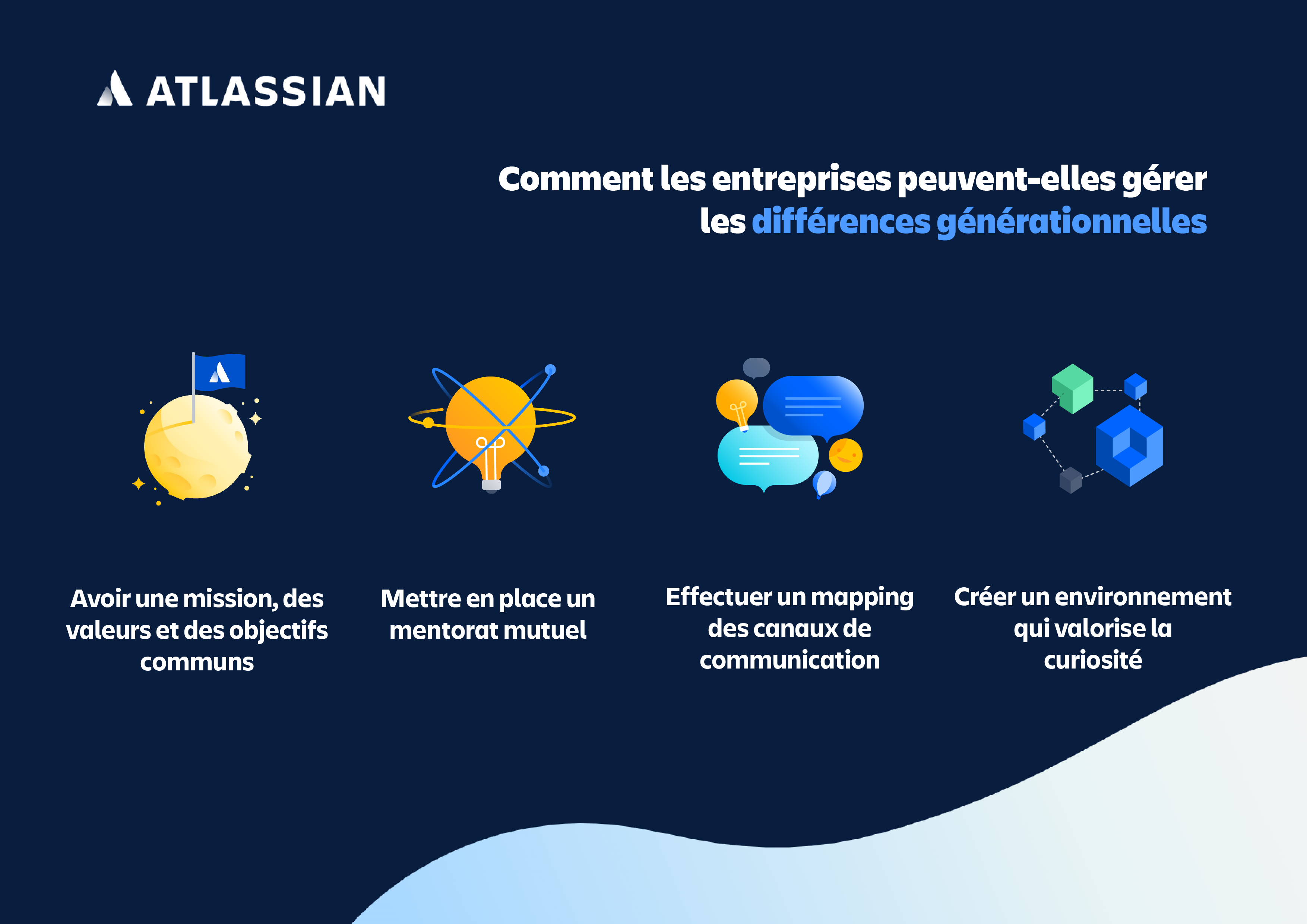 ATLASSIAN

Comment les entreprises peuvent-elles gérer les différences générationnelles

Avoir une mission, des valeurs et des objectifs communs

Mettre en place un mentorat mutuel

Effectuer un mapping des canaux de communication

Créer un environnement qui valorise la curiosité